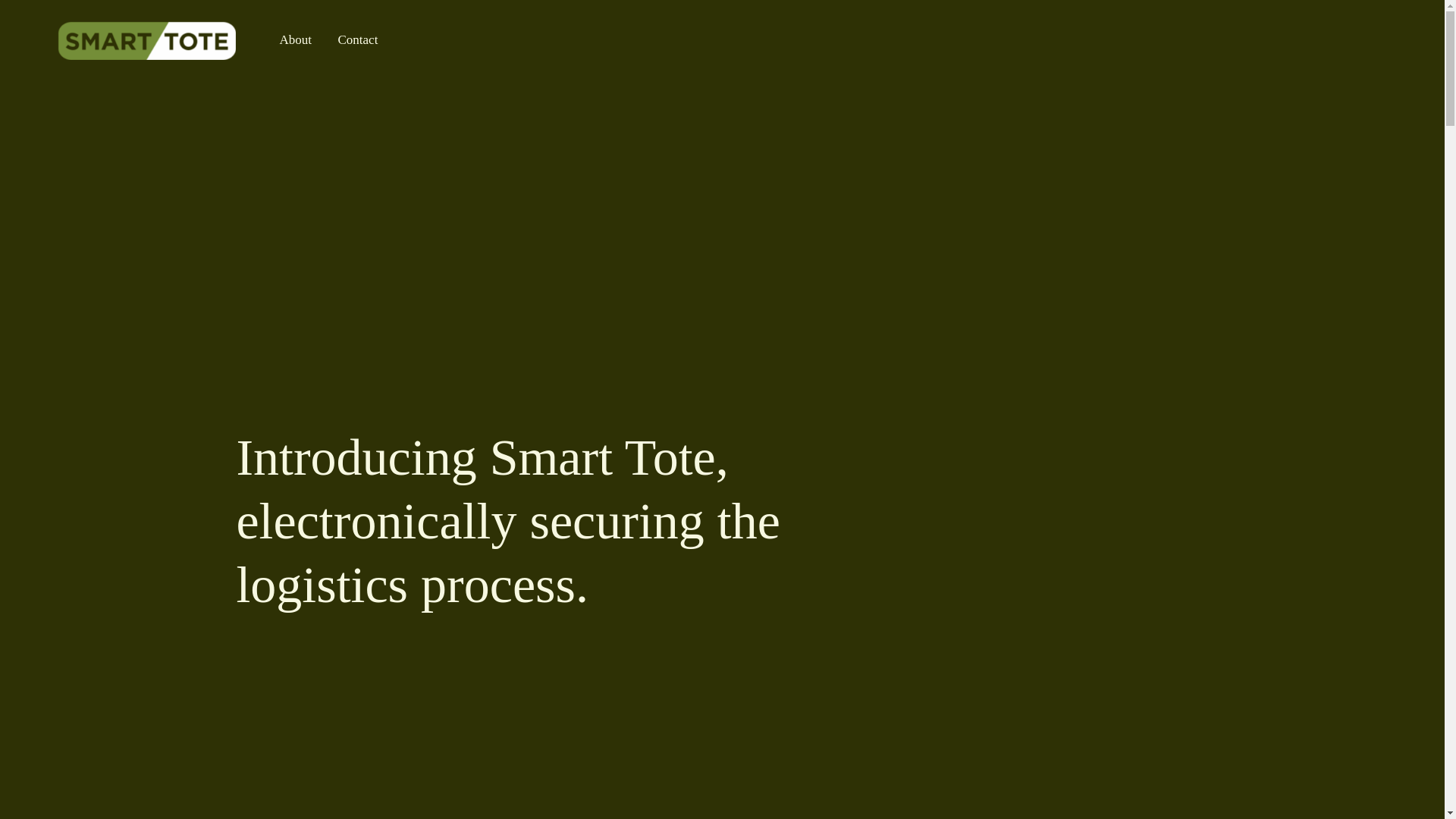 SMART TOTE

About Contact

Introducing Smart Tote, electronically securing the logistics process.